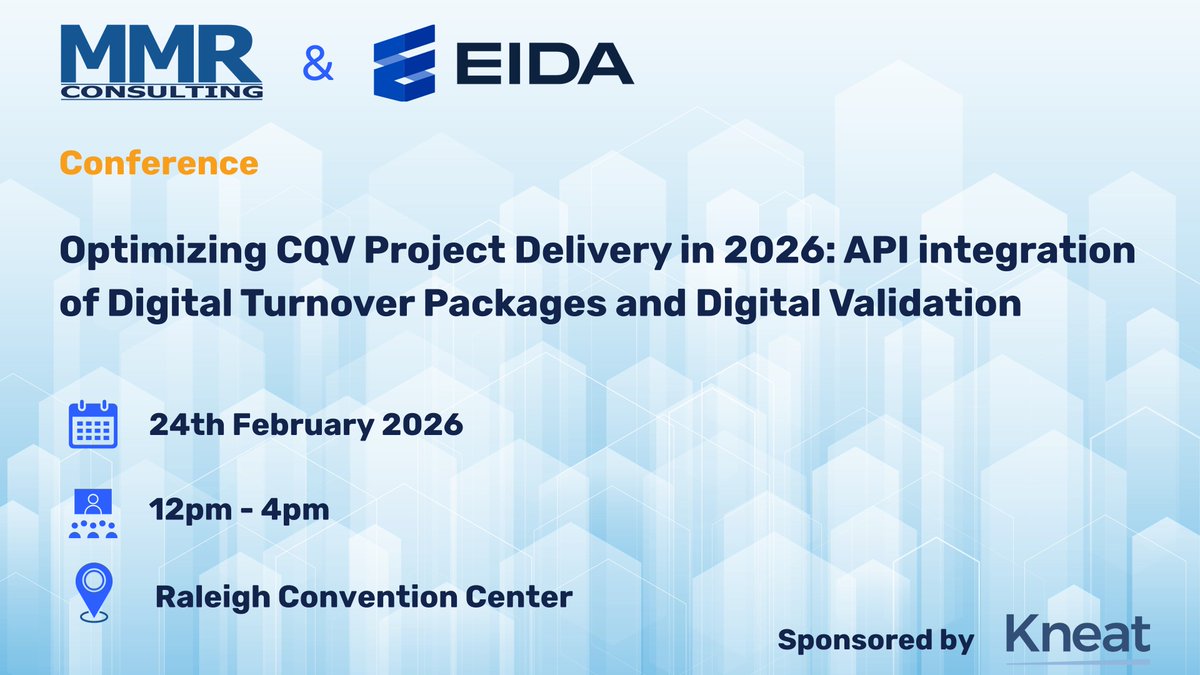 MMR CONSULTING & EIDA

Conference

Optimizing CQV Project Delivery in 2026: API integration of Digital Turnover Packages and Digital Validation

24th February 2026

12pm - 4pm

Raleigh Convention Center

Sponsored by Kneat